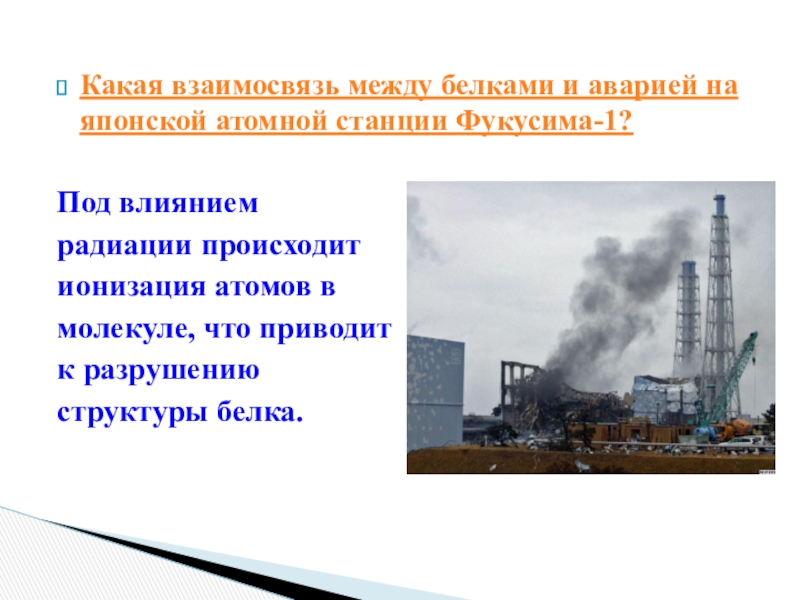 Какая взаимосвязь между белками и аварией на японской атомной станции Фукусима-1?

Под влиянием радиации происходит ионизация атомов в молекуле, что приводит к разрушению структуры белка.